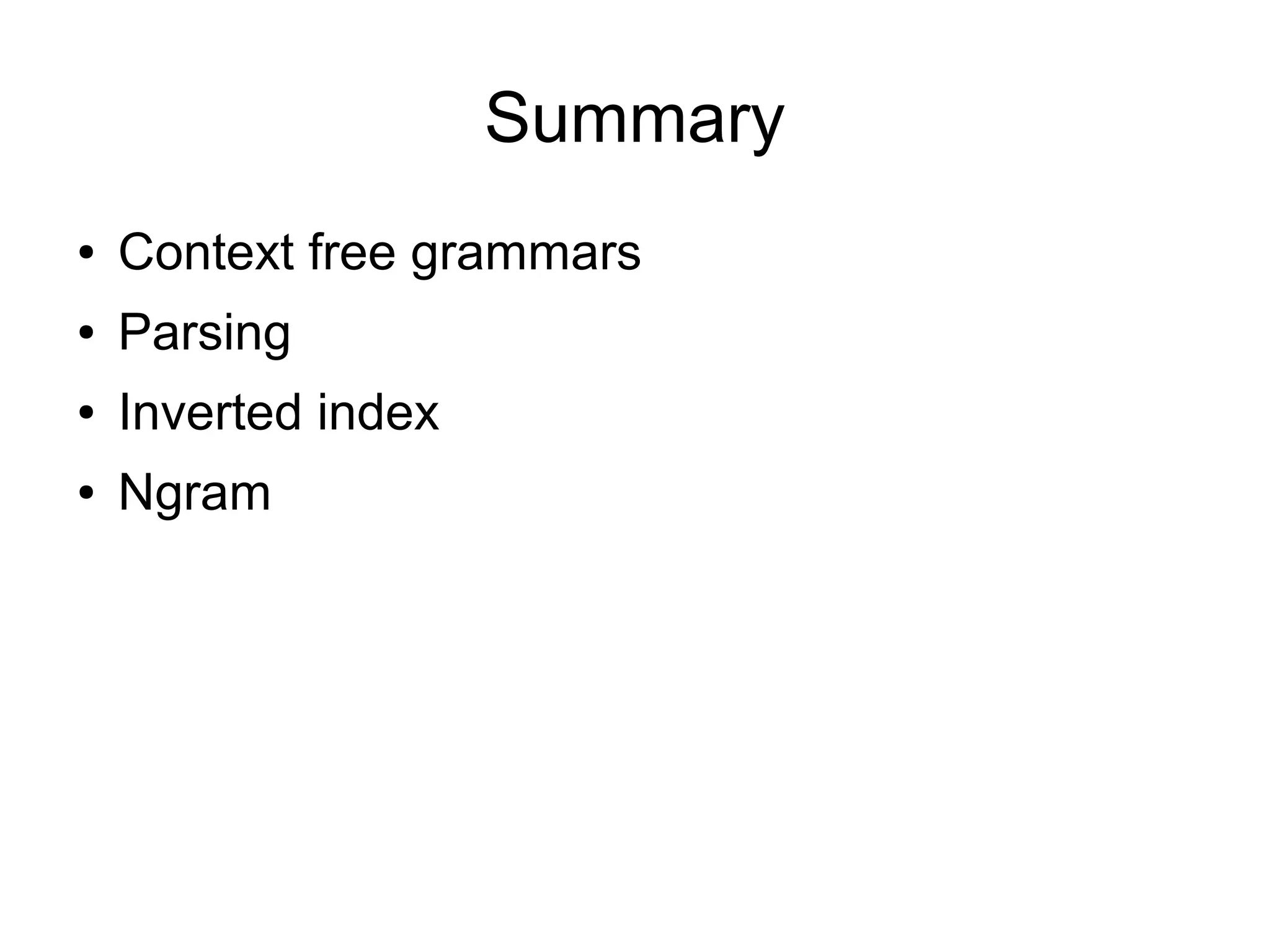 Summary

• Context free grammars
• Parsing
• Inverted index
• Ngram